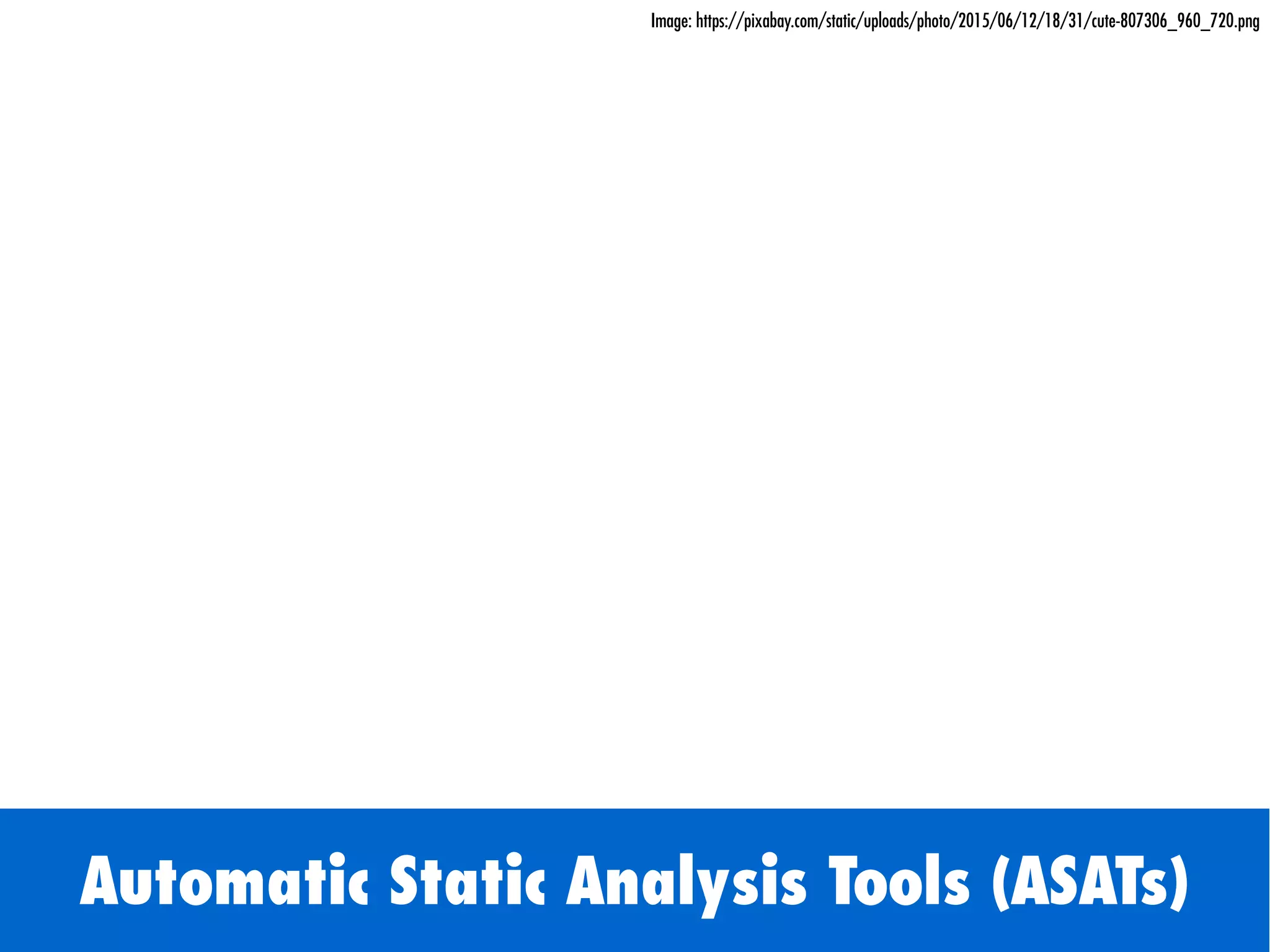 Image: https://pixabay.com/static/uploads/photo/2015/06/12/18/31/cute-807306_960_720.png

Automatic Static Analysis Tools (ASATs)